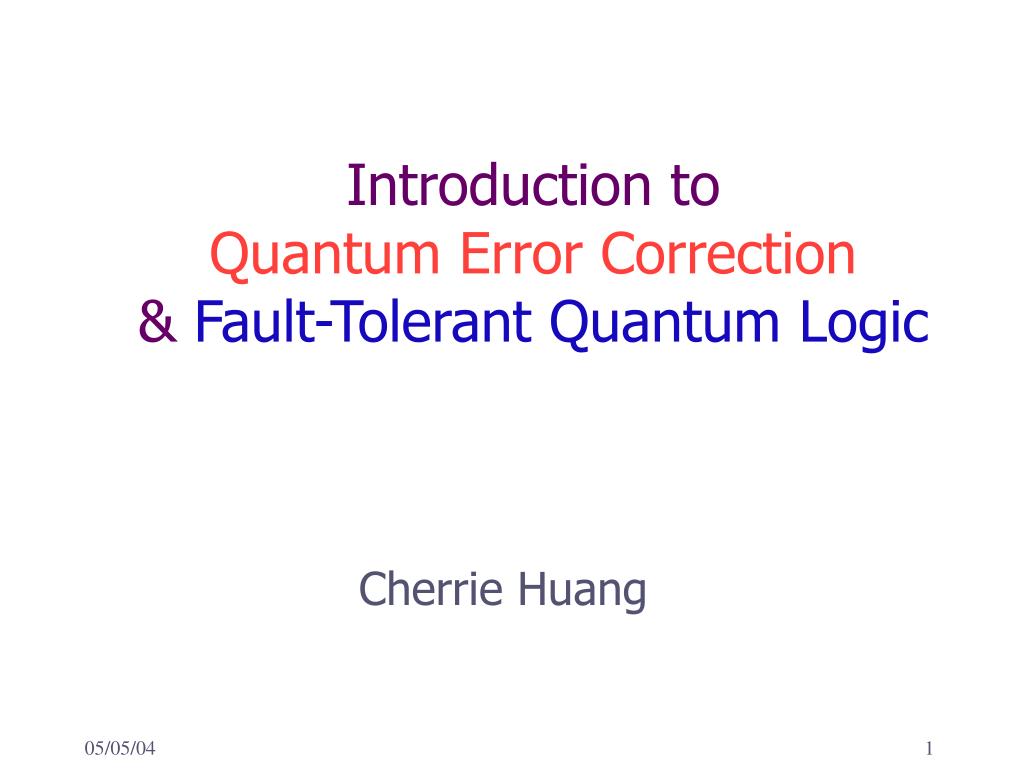 Introduction to
Quantum Error Correction
& Fault-Tolerant Quantum Logic

Cherrie Huang

05/05/04

1